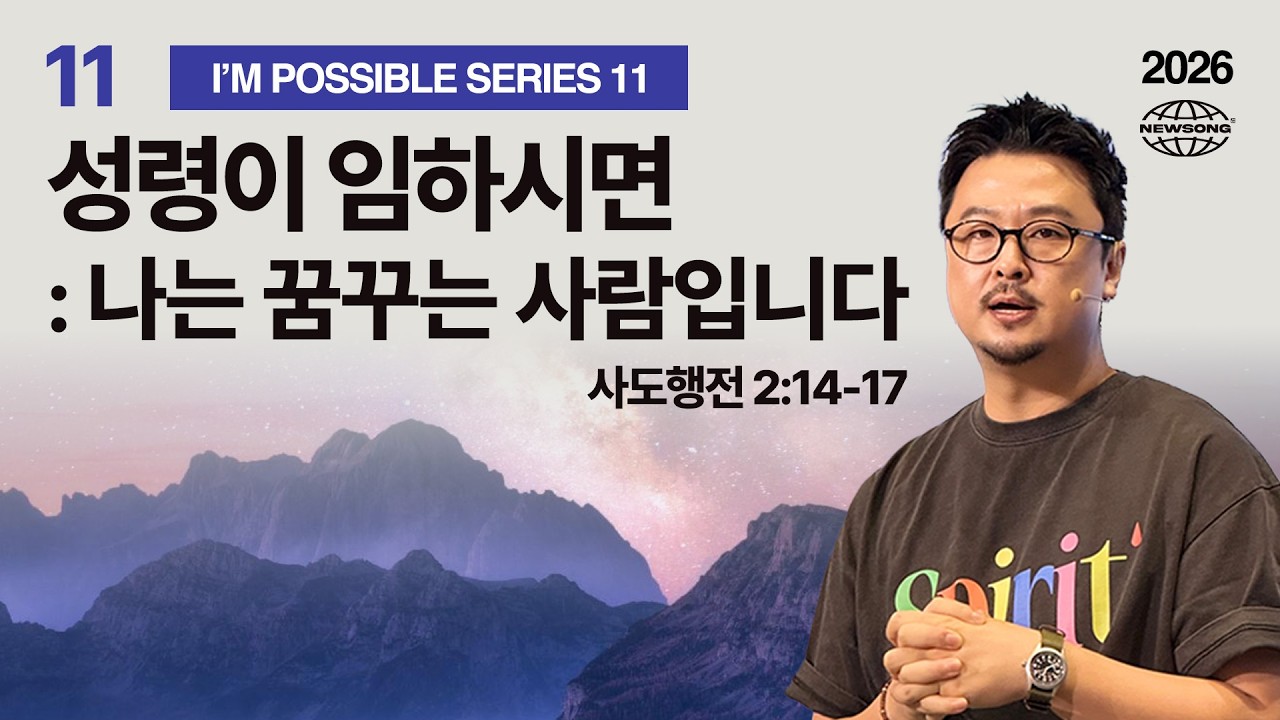 11

I'M POSSIBLE SERIES 11

2026

NEWSONG

성령이 임하시면
: 나는 꿈꾸는 사람입니다

사도행전 2:14-17

spirit